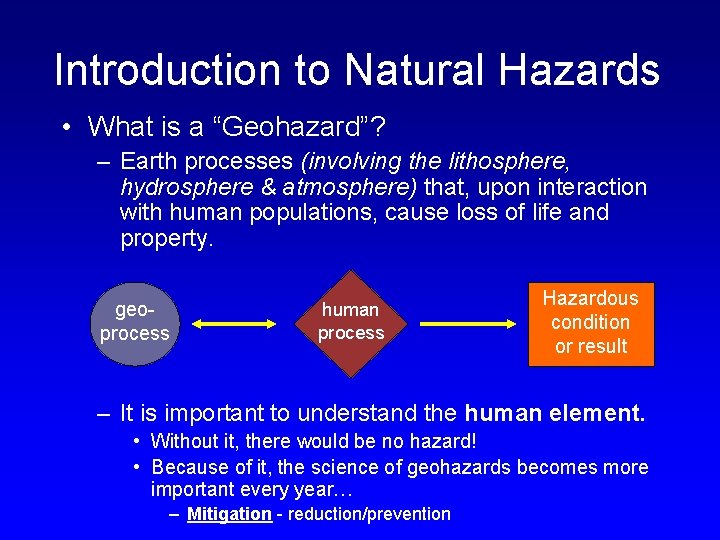 Introduction to Natural Hazards

• What is a “Geohazard”?

– Earth processes (involving the lithosphere, hydrosphere & atmosphere) that, upon interaction with human populations, cause loss of life and property.

geo-process

human process

Hazardous condition or result

– It is important to understand the human element.

• Without it, there would be no hazard!

• Because of it, the science of geohazards becomes more important every year…

– Mitigation - reduction/prevention